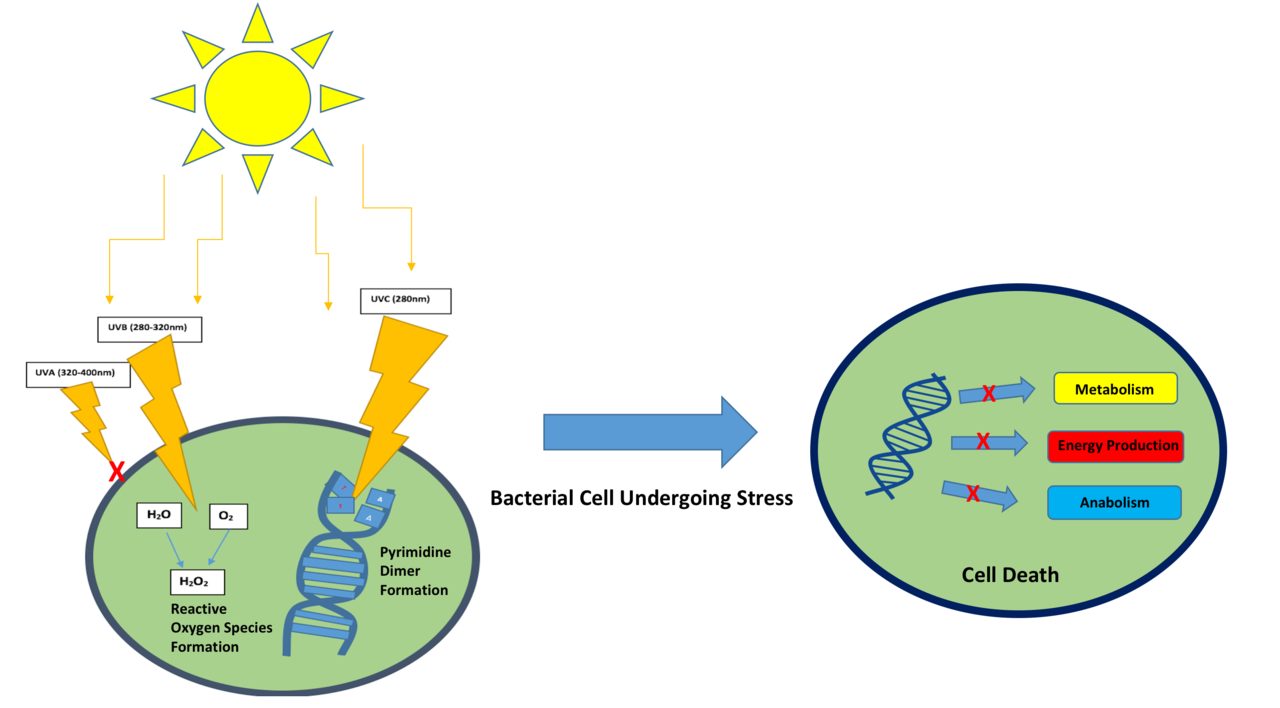 UVC (280nm)

UVB (280-320nm)

UVA (320-400nm)

X

$H_2O$

$O_2$

$H_2O_2$

Reactive Oxygen Species Formation

Pyrimidine Dimer Formation

Bacterial Cell Undergoing Stress

X Metabolism

X Energy Production

X Anabolism

Cell Death